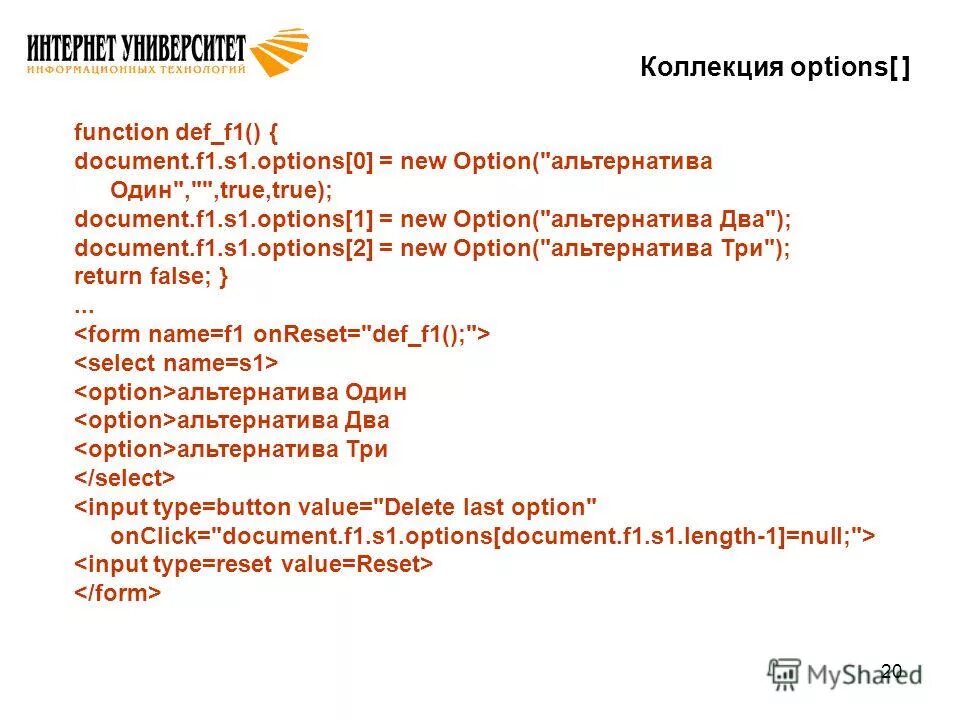 ИНТЕРНЕТ УНИВЕРСИТЕТ
ИНФОРМАЦИОННЫХ ТЕХНОЛОГИЙ

Коллекция options[ ]

function def_f1() {
document.f1.s1.options[0] = new Option("альтернатива Один","",true,true);
document.f1.s1.options[1] = new Option("альтернатива Два");
document.f1.s1.options[2] = new Option("альтернатива Три");
return false; }
...
<form name=f1 onReset="def_f1();">
<select name=s1>
<option>альтернатива Один
<option>альтернатива Два
<option>альтернатива Три
</select>
<input type=button value="Delete last option" onClick="document.f1.s1.options[document.f1.s1.length-1]=null;">
<input type=reset value=Reset>
</form>

20

MyShared